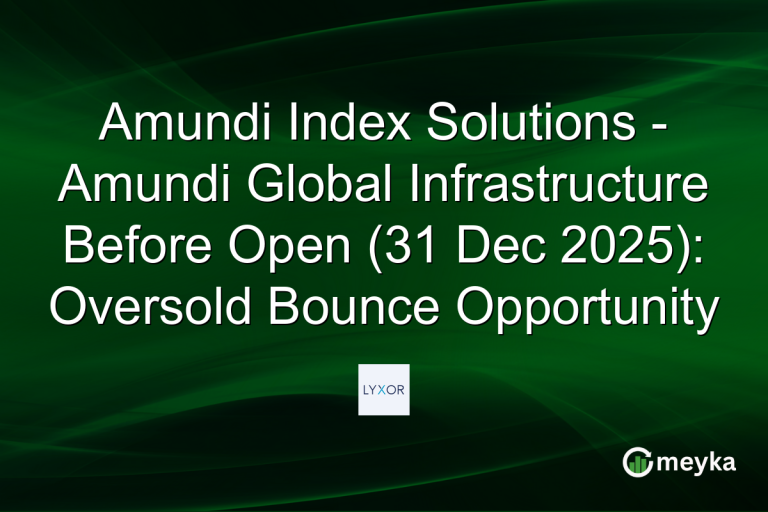 Amundi Index Solutions - Amundi Global Infrastructure Before Open (31 Dec 2025): Oversold Bounce Opportunity

LYXOR

meyka